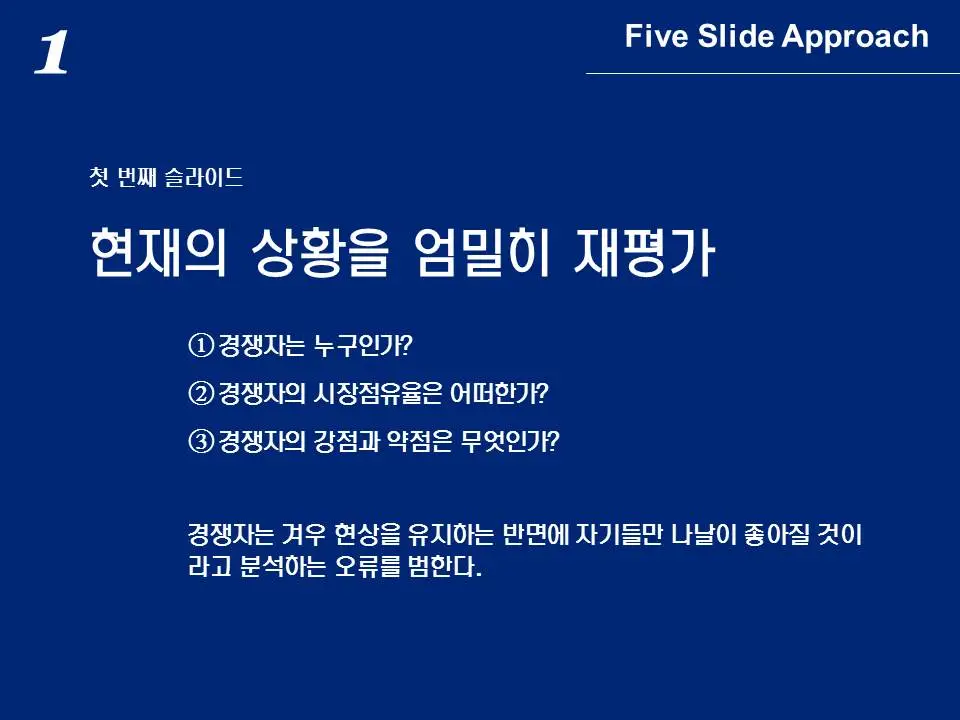 1

Five Slide Approach

첫 번째 슬라이드

현재의 상황을 엄밀히 재평가

① 경쟁자는 누구인가?

② 경쟁자의 시장점유율은 어떠한가?

③ 경쟁자의 강점과 약점은 무엇인가?

경쟁자는 겨우 현상을 유지하는 반면에 자기들만 나날이 좋아질 것이라고 분석하는 오류를 범한다.